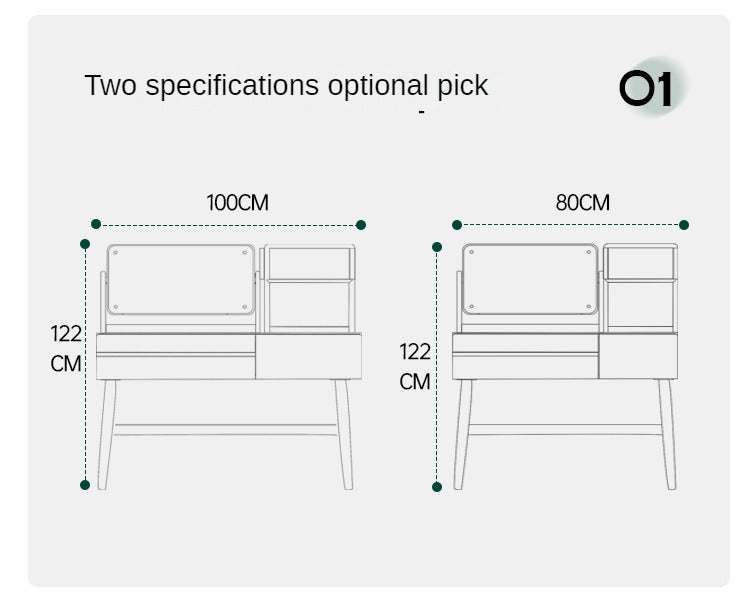 Two specifications optional pick

01

100CM

122
CM

80CM

122
CM